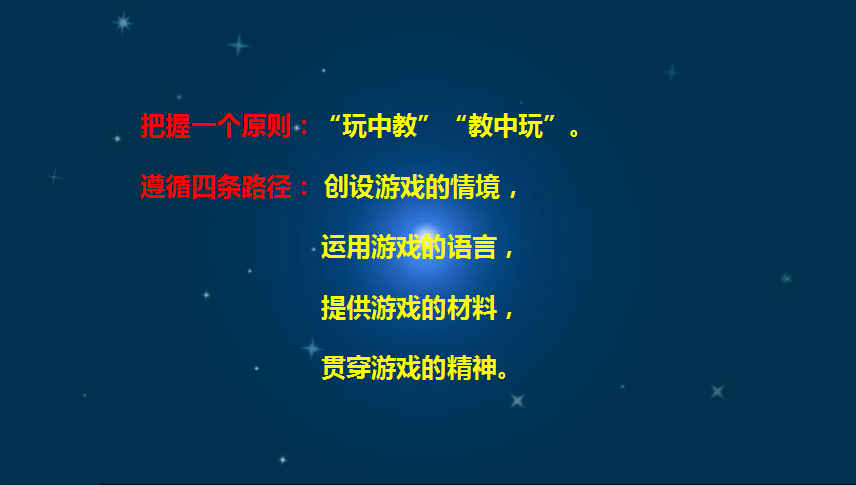 把握一个原则：“玩中教”“教中玩”。

遵循四条路径：创设游戏的情境，

运用游戏的语言，

提供游戏的材料，

贯穿游戏的精神。